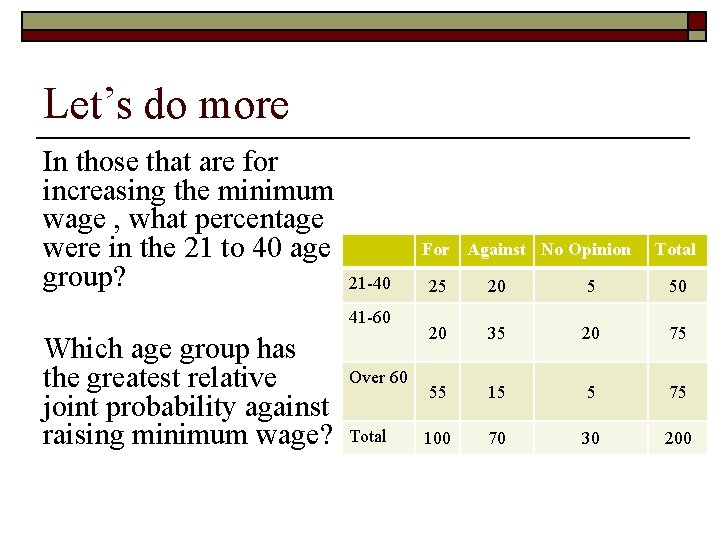 Let’s do more

In those that are for increasing the minimum wage , what percentage were in the 21 to 40 age group?

Which age group has the greatest relative joint probability against raising minimum wage?

| | For | Against | No Opinion | Total |
|---|---|---|---|---|
| 21-40 | 25 | 20 | 5 | 50 |
| 41-60 | 20 | 35 | 20 | 75 |
| Over 60 | 55 | 15 | 5 | 75 |
| Total | 100 | 70 | 30 | 200 |